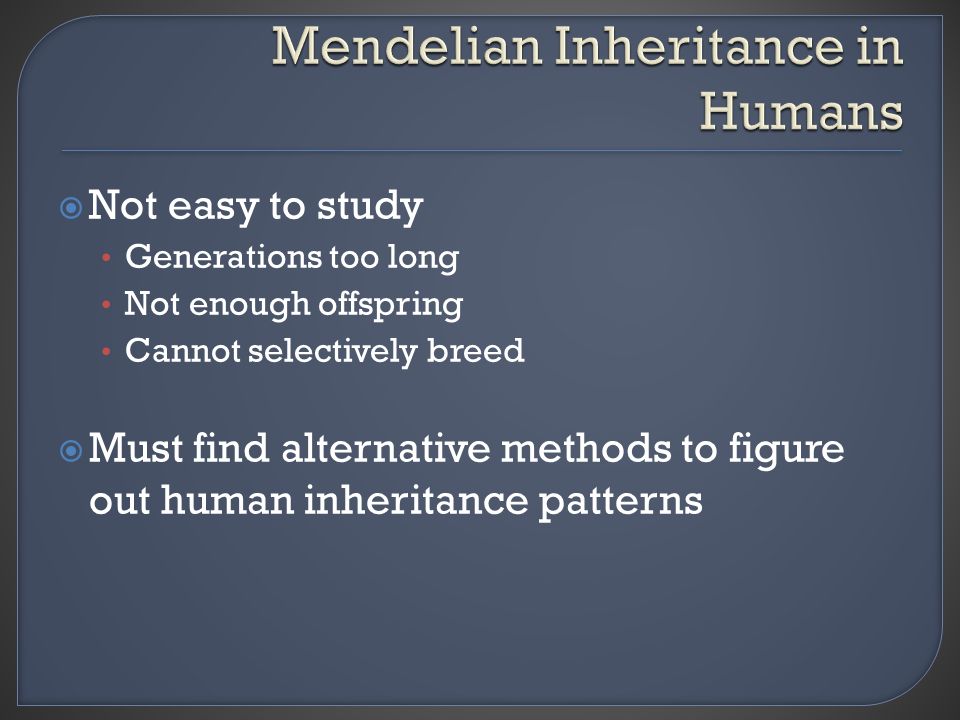 Mendelian Inheritance in Humans

Not easy to study
• Generations too long
• Not enough offspring
• Cannot selectively breed

Must find alternative methods to figure out human inheritance patterns